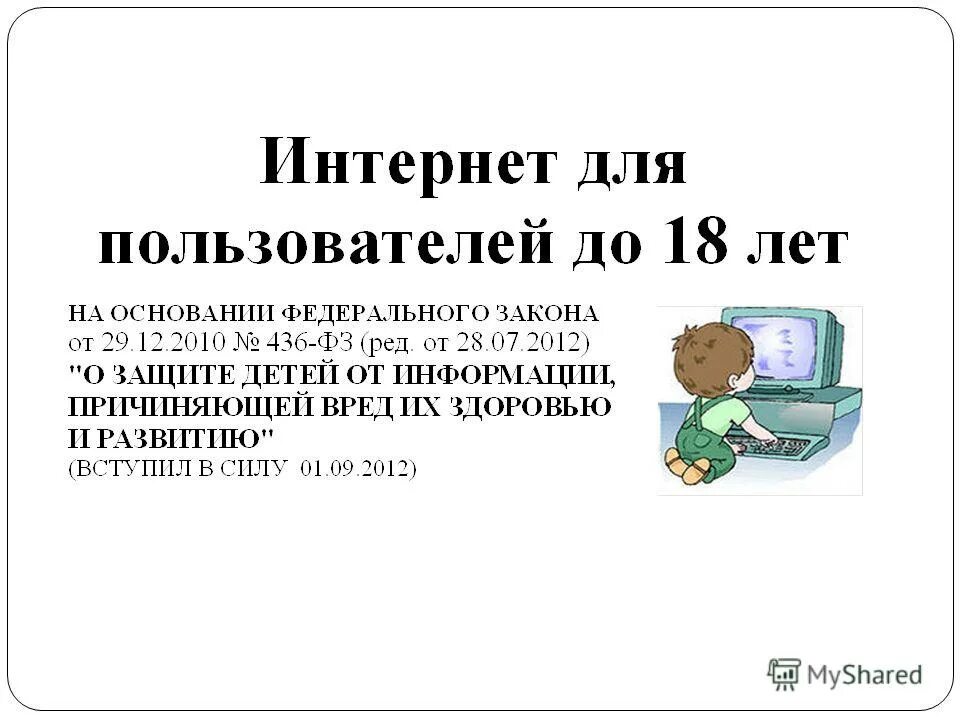 Интернет для пользователей до 18 лет

НА ОСНОВАНИИ ФЕДЕРАЛЬНОГО ЗАКОНА от 29.12.2010 № 436-ФЗ (ред. от 28.07.2012) "О ЗАЩИТЕ ДЕТЕЙ ОТ ИНФОРМАЦИИ, ПРИЧИНЯЮЩЕЙ ВРЕД ИХ ЗДОРОВЬЮ И РАЗВИТИЮ" (ВСТУПИЛ В СИЛУ 01.09.2012)

MyShared